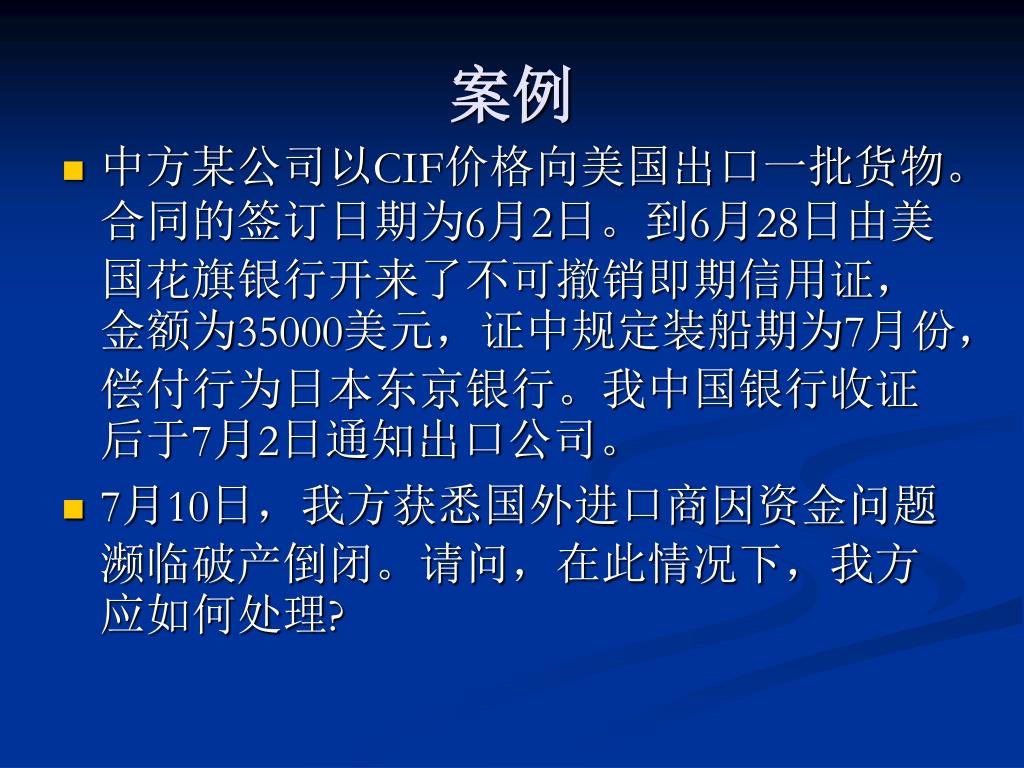 案例

中方某公司以CIF价格向美国出口一批货物。合同的签订日期为6月2日。到6月28日由美国花旗银行开来了不可撤销即期信用证，金额为35000美元，证中规定装船期为7月份，偿付行为日本东京银行。我中国银行收证后于7月2日通知出口公司。

7月10日，我方获悉国外进口商因资金问题濒临破产倒闭。请问，在此情况下，我方应如何处理?